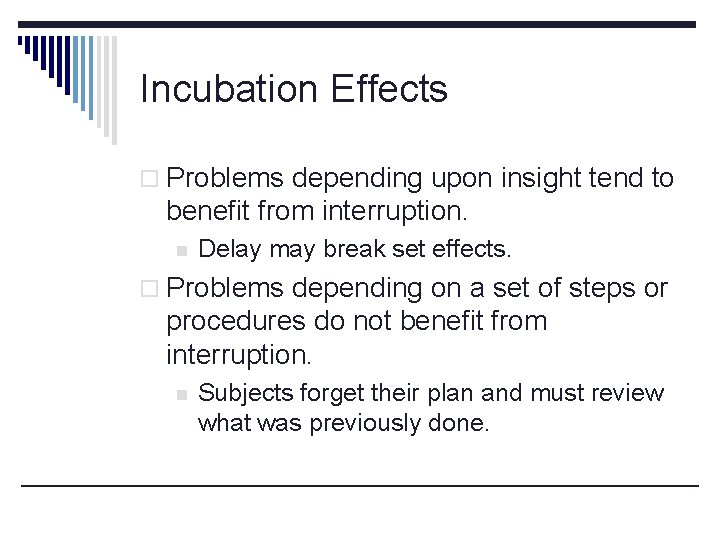 Incubation Effects

Problems depending upon insight tend to benefit from interruption.

Delay may break set effects.

Problems depending on a set of steps or procedures do not benefit from interruption.

Subjects forget their plan and must review what was previously done.